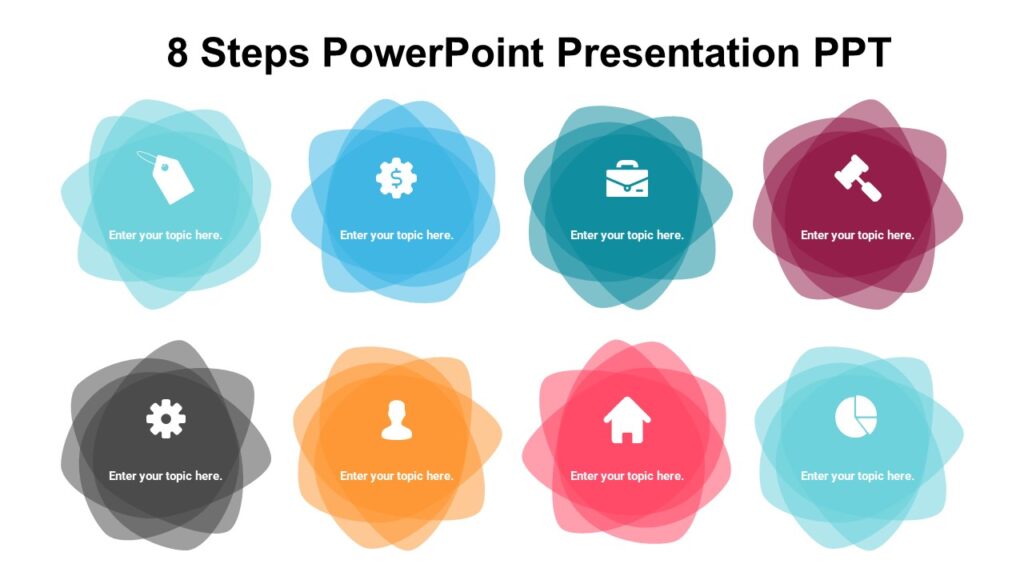 8 Steps PowerPoint Presentation PPT

Enter your topic here.

Enter your topic here.

Enter your topic here.

Enter your topic here.

Enter your topic here.

Enter your topic here.

Enter your topic here.

Enter your topic here.